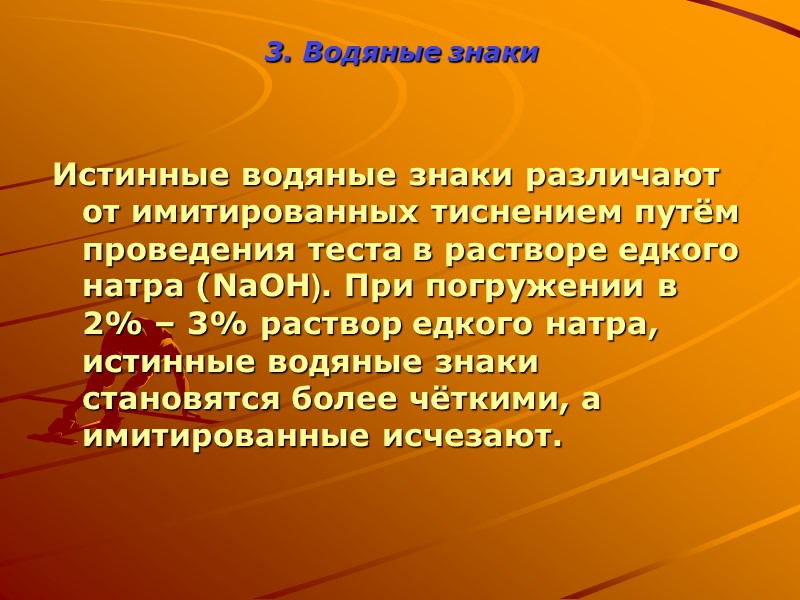 3. Водяные знаки

Истинные водяные знаки различают от имитированных тиснением путём проведения теста в растворе едкого натра ($NaOH$). При погружении в 2% – 3% раствор едкого натра, истинные водяные знаки становятся более чёткими, а имитированные исчезают.